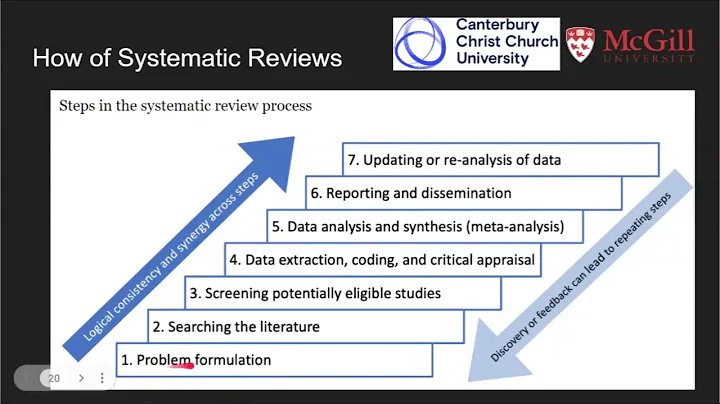 How of Systematic Reviews

Canterbury Christ Church University

McGill UNIVERSITY

Steps in the systematic review process

Logical consistency and synergy across steps

7. Updating or re-analysis of data

6. Reporting and dissemination

5. Data analysis and synthesis (meta-analysis)

4. Data extraction, coding, and critical appraisal

3. Screening potentially eligible studies

2. Searching the literature

1. Problem formulation

Discovery or feedback can lead to repeating steps

20